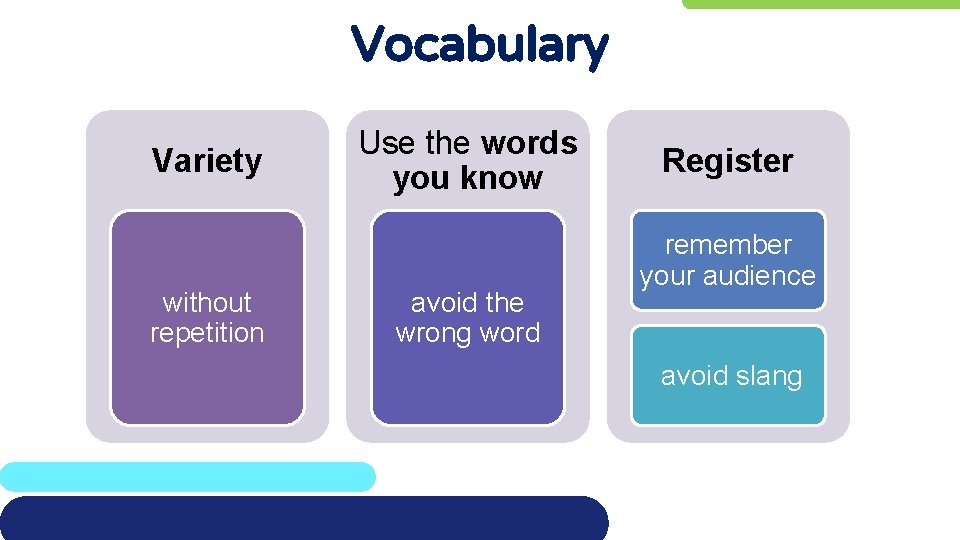 Vocabulary

Variety

without repetition

Use the words you know

avoid the wrong word

Register

remember your audience

avoid slang